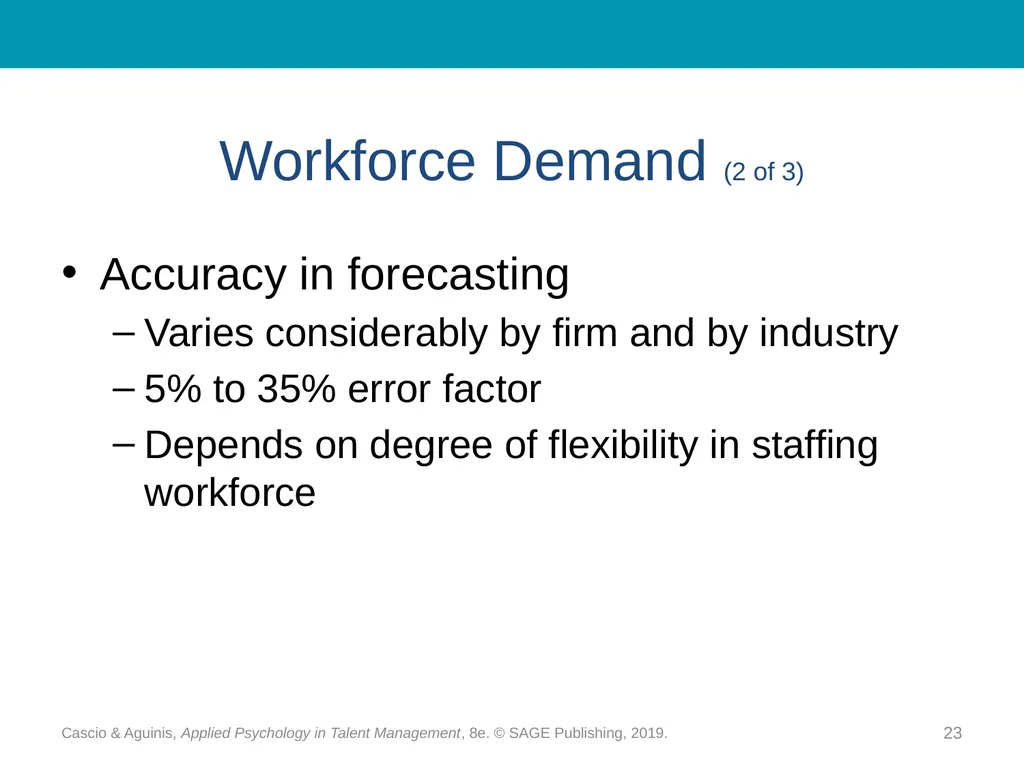 Workforce Demand (2 of 3)

• Accuracy in forecasting
– Varies considerably by firm and by industry
– 5% to 35% error factor
– Depends on degree of flexibility in staffing workforce

Cascio & Aguinis, Applied Psychology in Talent Management, 8e. © SAGE Publishing, 2019.

23